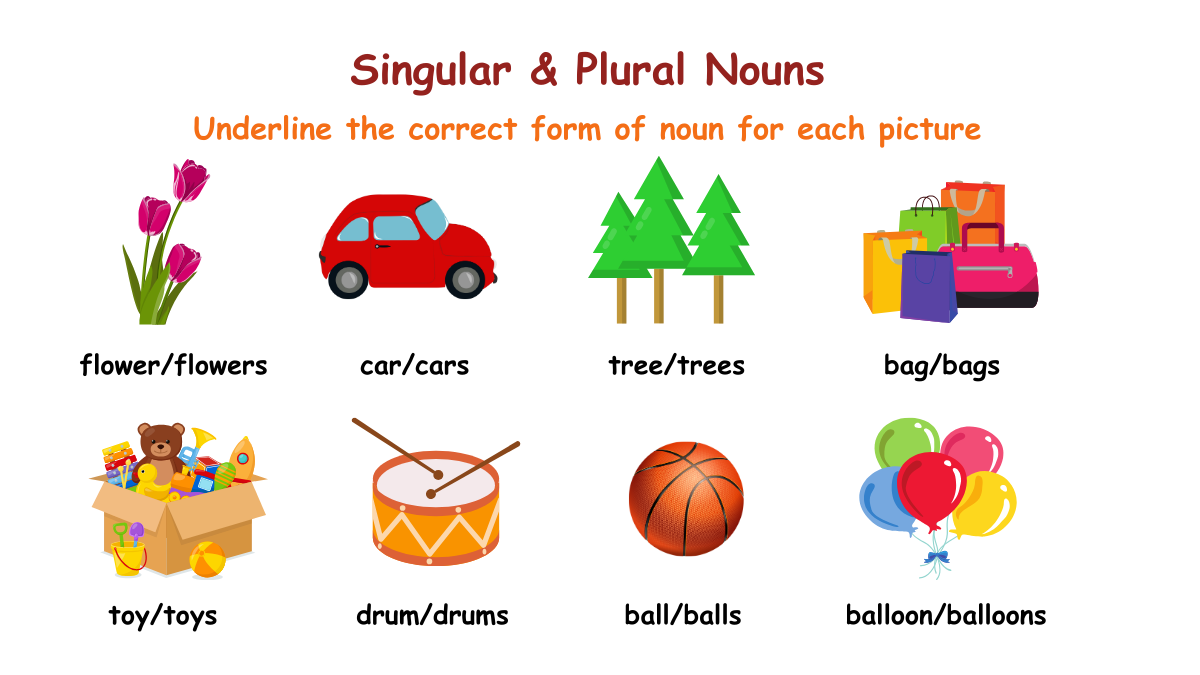 Singular & Plural Nouns

Underline the correct form of noun for each picture

flower/flowers

car/cars

tree/trees

bag/bags

toy/toys

drum/drums

ball/balls

balloon/balloons